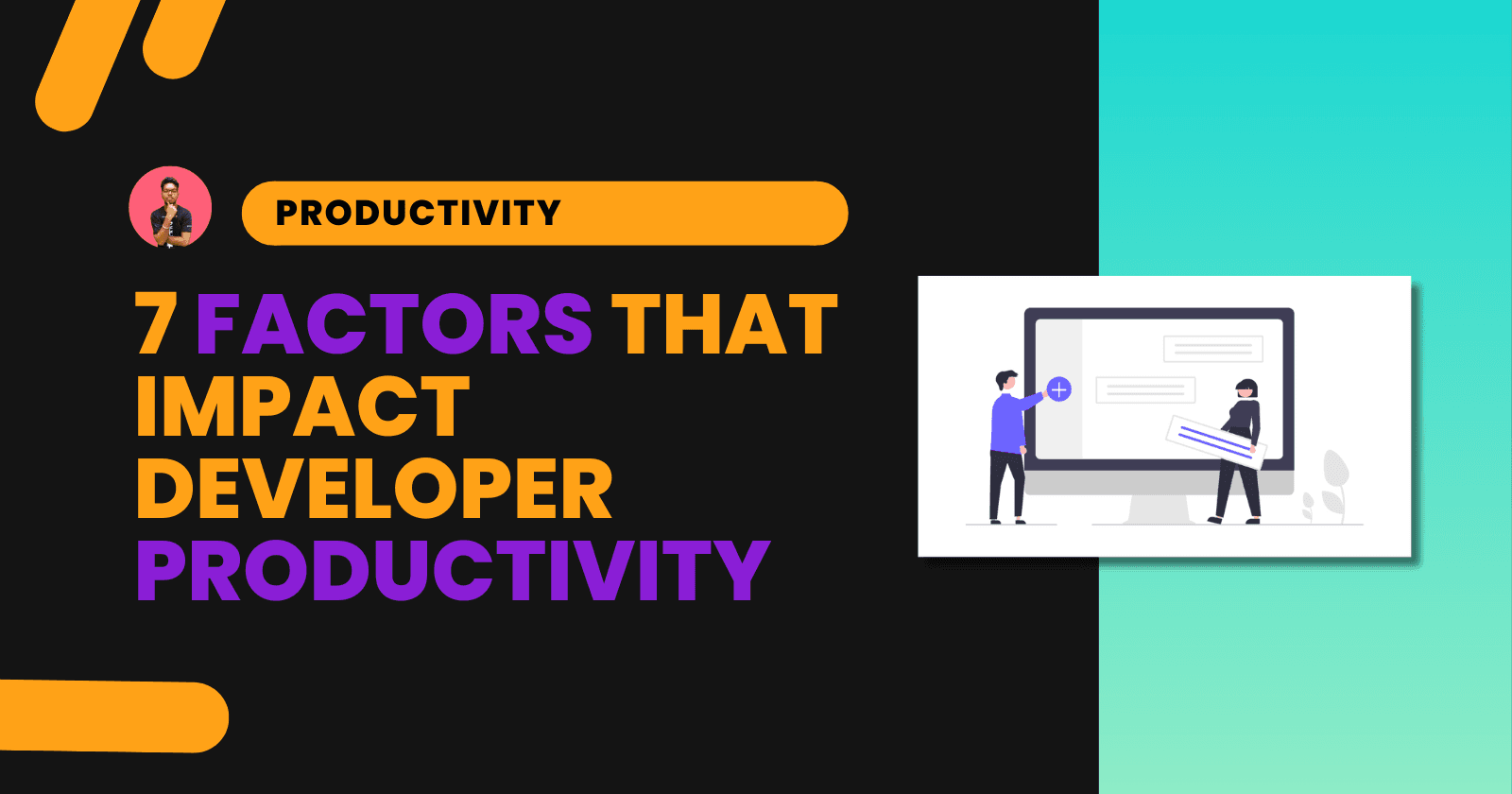 PRODUCTIVITY

7 FACTORS THAT IMPACT DEVELOPER PRODUCTIVITY